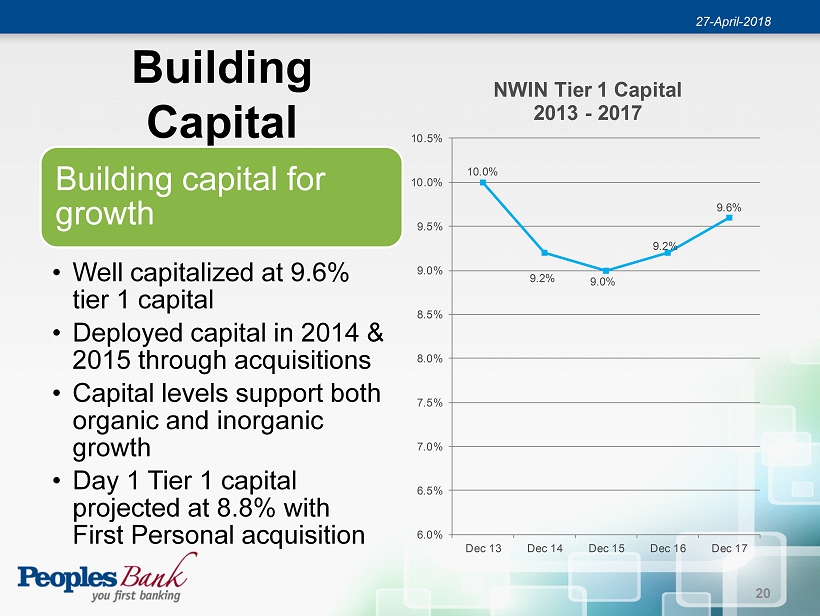 27-April-2018

Building Capital

Building capital for growth

• Well capitalized at 9.6% tier 1 capital
• Deployed capital in 2014 & 2015 through acquisitions
• Capital levels support both organic and inorganic growth
• Day 1 Tier 1 capital projected at 8.8% with First Personal acquisition

NWIN Tier 1 Capital
2013 - 2017

10.5%
10.0%
9.5%
9.0%
8.5%
8.0%
7.5%
7.0%
6.5%
6.0%

10.0%
9.2%
9.0%
9.2%
9.6%

Dec 13
Dec 14
Dec 15
Dec 16
Dec 17

Peoples Bank
you first banking

20